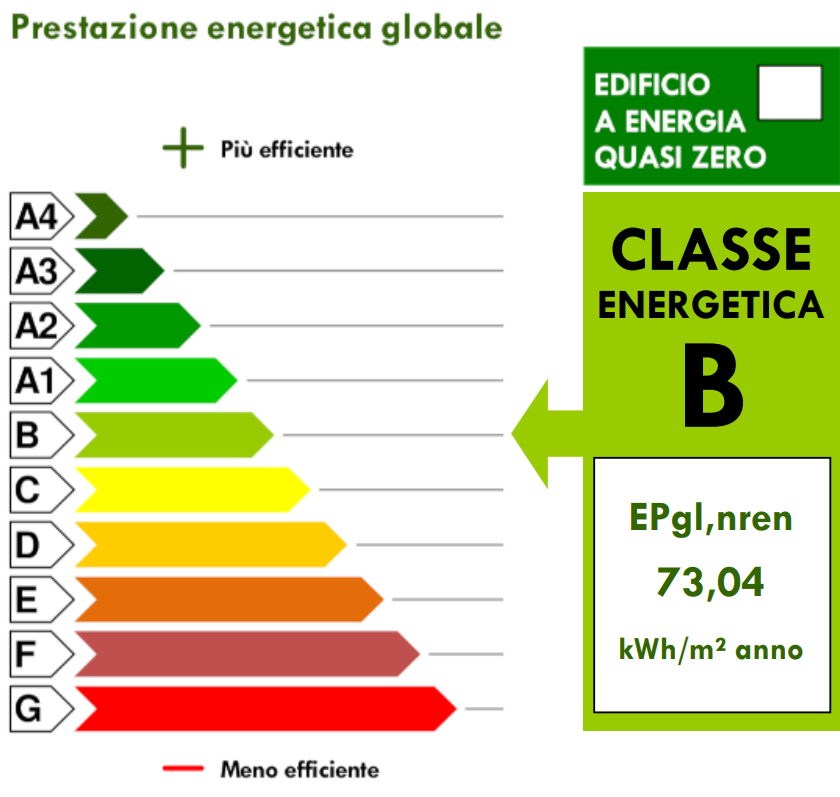 Prestazione energetica globale

+ Più efficiente

A4
A3
A2
A1
B
C
D
E
F
G

— Meno efficiente

EDIFICIO A ENERGIA QUASI ZERO

CLASSE ENERGETICA
B

EPgl,nren
73,04
kWh/m² anno